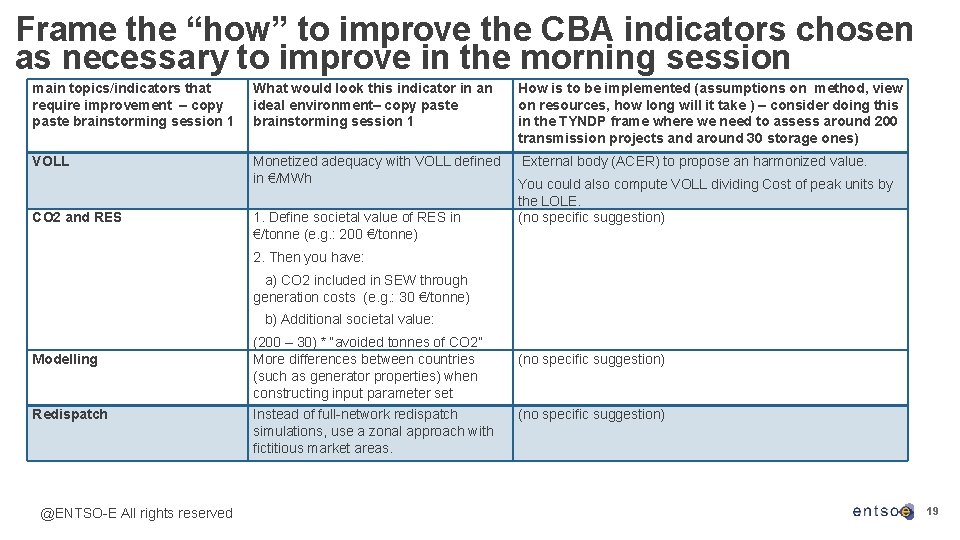 Frame the “how” to improve the CBA indicators chosen as necessary to improve in the morning session

| main topics/indicators that require improvement – copy paste brainstorming session 1 | What would look this indicator in an ideal environment– copy paste brainstorming session 1 | How is to be implemented (assumptions on method, view on resources, how long will it take ) – consider doing this in the TYNDP frame where we need to assess around 200 transmission projects and around 30 storage ones) |
|---|---|---|
| VOLL | Monetized adequacy with VOLL defined in €/MWh | External body (ACER) to propose an harmonized value. You could also compute VOLL dividing Cost of peak units by the LOLE. |
| CO2 and RES | 1. Define societal value of RES in €/tonne (e.g.: 200 €/tonne) 2. Then you have: a) CO2 included in SEW through generation costs (e.g.: 30 €/tonne) b) Additional societal value: (200 – 30) * "avoided tonnes of CO2" | (no specific suggestion) |
| Modelling | More differences between countries (such as generator properties) when constructing input parameter set | (no specific suggestion) |
| Redispatch | Instead of full-network redispatch simulations, use a zonal approach with fictitious market areas. | (no specific suggestion) |

@ENTSO-E All rights reserved

entsoe 19